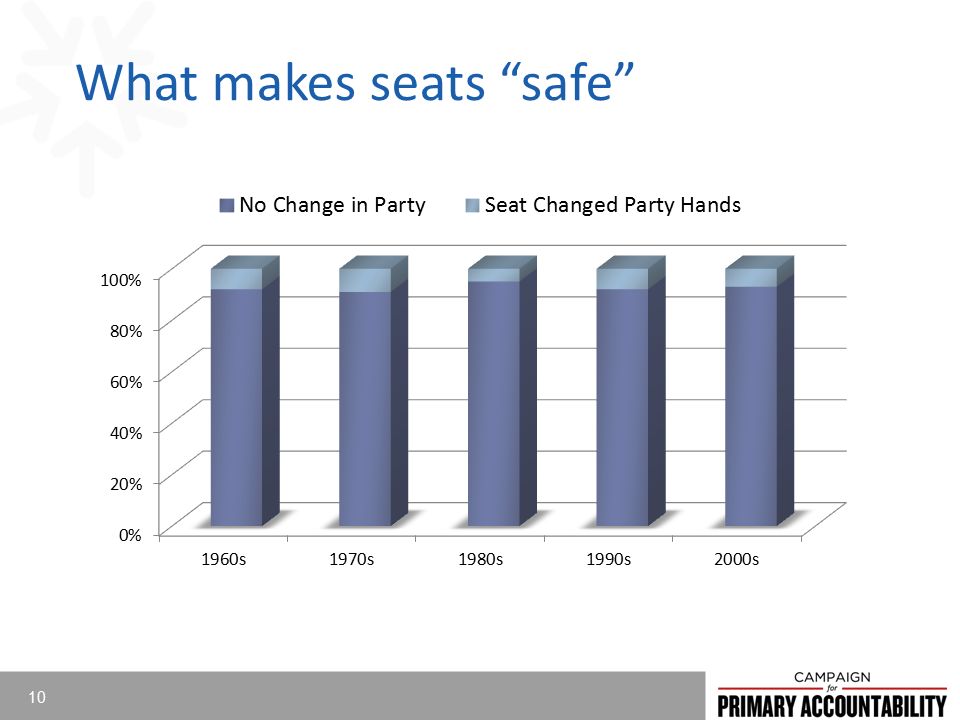 What makes seats “safe”

No Change in Party
Seat Changed Party Hands

100%
80%
60%
40%
20%
0%

1960s
1970s
1980s
1990s
2000s

10

CAMPAIGN
for
PRIMARY ACCOUNTABILITY